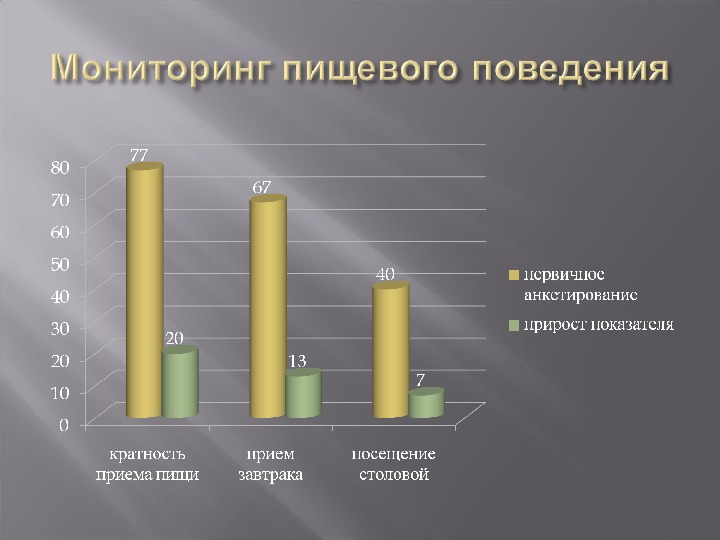 Мониторинг пищевого поведения

80
70
60
50
40
30
20
10
0

77
20
67
13
40
7

кратность приема пищи
прием завтрака
посещение столовой

первичное анкетирование
прирост показателя